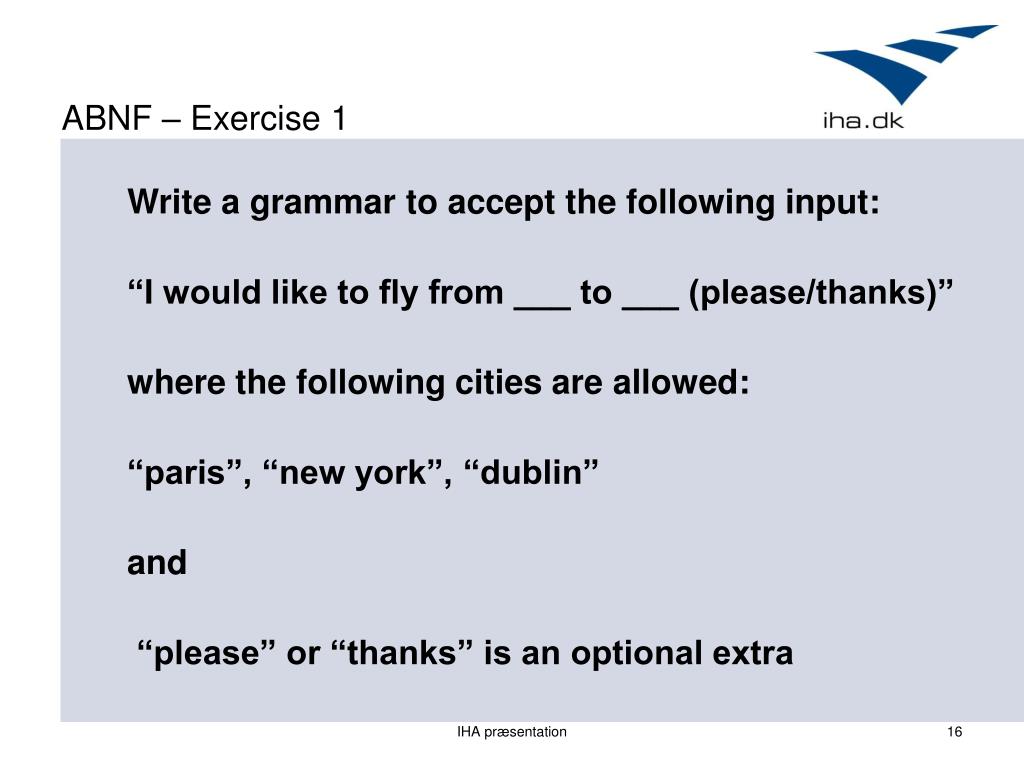 ABNF – Exercise 1

iha.dk

Write a grammar to accept the following input:

“I would like to fly from ___ to ___ (please/thanks)”

where the following cities are allowed:

“paris”, “new york”, “dublin”

and

“please” or “thanks” is an optional extra

IHA præsentation

16